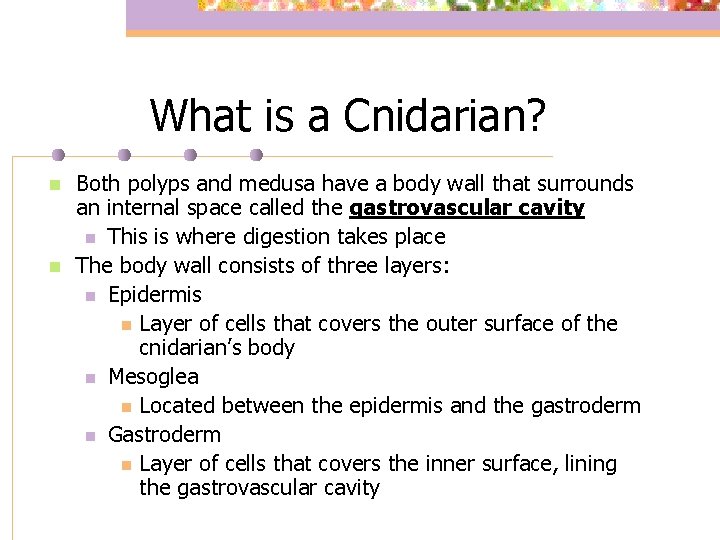 What is a Cnidarian?

Both polyps and medusa have a body wall that surrounds an internal space called the gastrovascular cavity

This is where digestion takes place

The body wall consists of three layers:

Epidermis

Layer of cells that covers the outer surface of the cnidarian's body

Mesoglea

Located between the epidermis and the gastroderm

Gastroderm

Layer of cells that covers the inner surface, lining the gastrovascular cavity